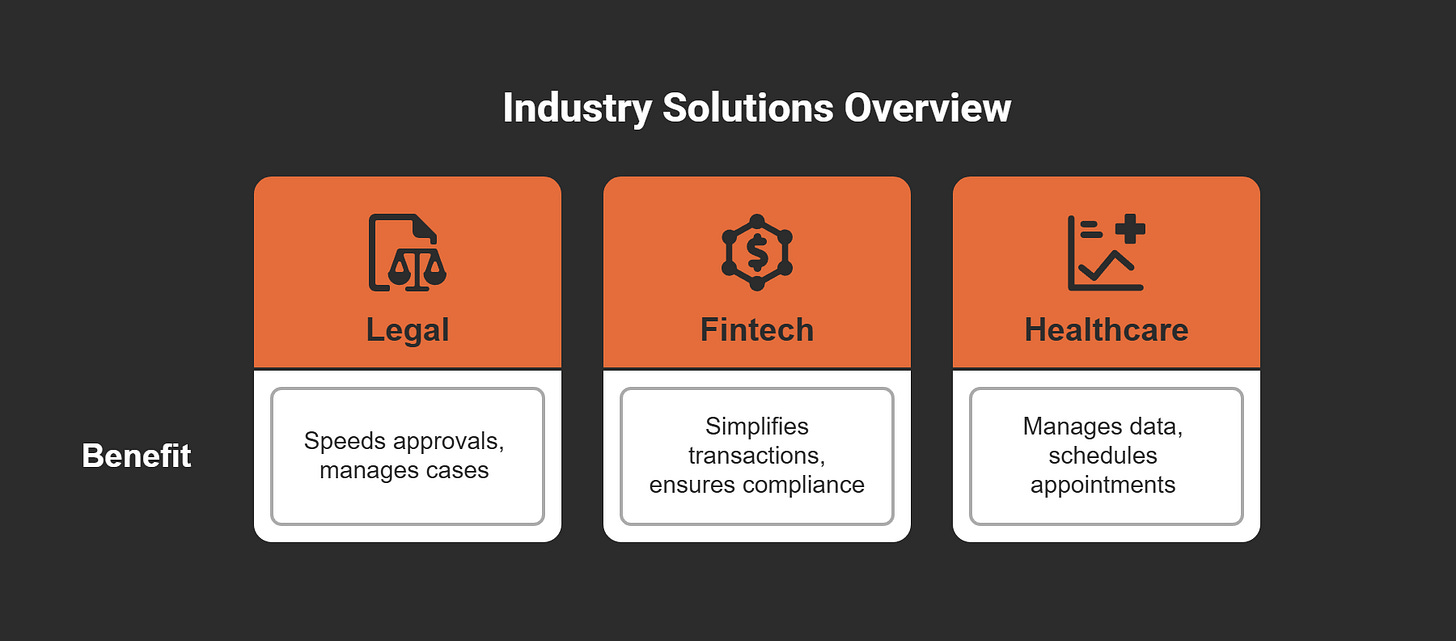 Industry Solutions Overview

| | Legal | Fintech | Healthcare |
|---|---|---|---|
| Benefit | Speeds approvals, manages cases | Simplifies transactions, ensures compliance | Manages data, schedules appointments |